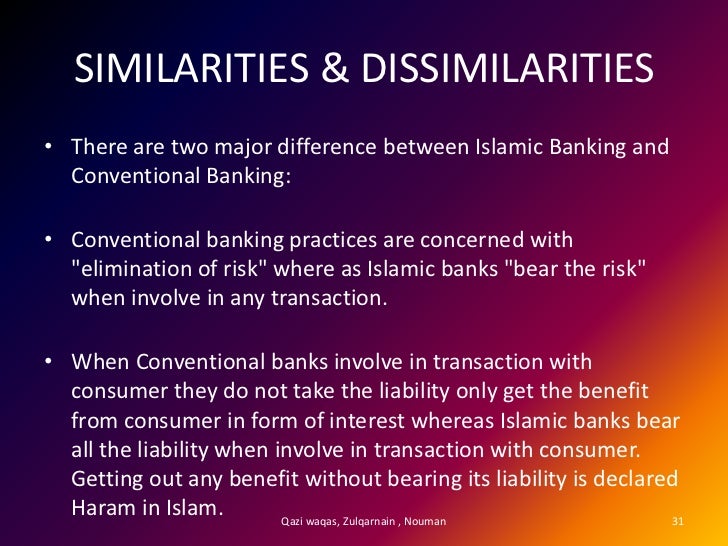 SIMILARITIES & DISSIMILARITIES

• There are two major difference between Islamic Banking and Conventional Banking:

• Conventional banking practices are concerned with "elimination of risk" where as Islamic banks "bear the risk" when involve in any transaction.

• When Conventional banks involve in transaction with consumer they do not take the liability only get the benefit from consumer in form of interest whereas Islamic banks bear all the liability when involve in transaction with consumer. Getting out any benefit without bearing its liability is declared Haram in Islam.

Qazi waqas, Zulqarnain , Nouman

31